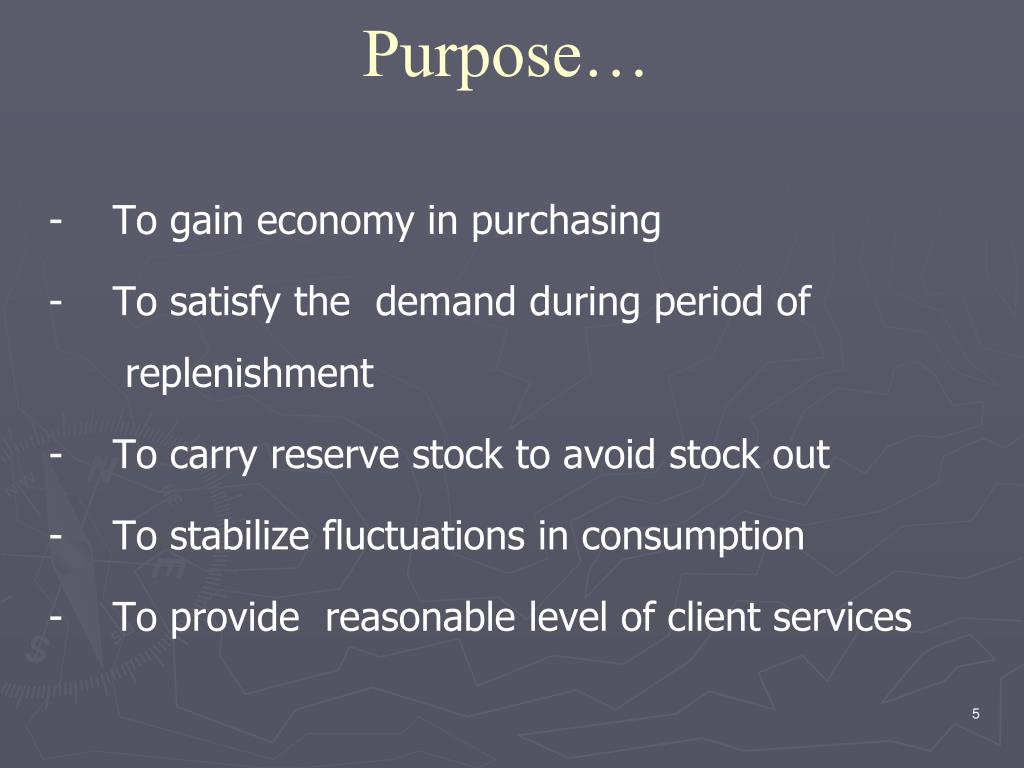 Purpose…

- To gain economy in purchasing

- To satisfy the demand during period of replenishment

- To carry reserve stock to avoid stock out

- To stabilize fluctuations in consumption

- To provide reasonable level of client services

5